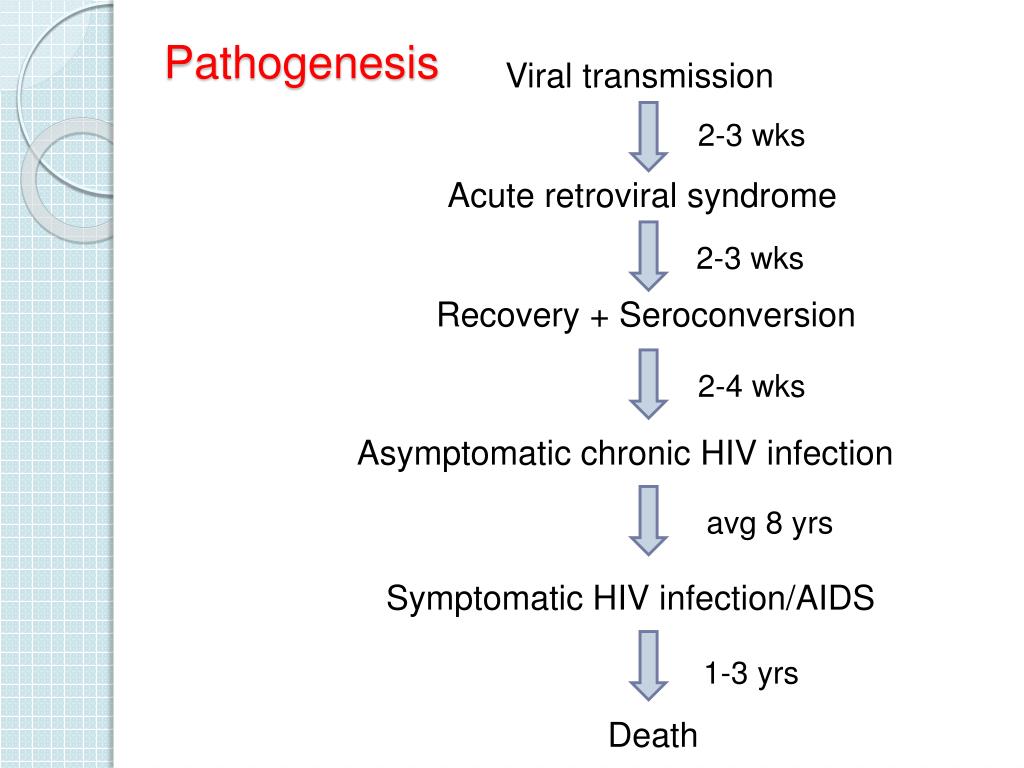 Pathogenesis

Viral transmission

2-3 wks

Acute retroviral syndrome

2-3 wks

Recovery + Seroconversion

2-4 wks

Asymptomatic chronic HIV infection

avg 8 yrs

Symptomatic HIV infection/AIDS

1-3 yrs

Death